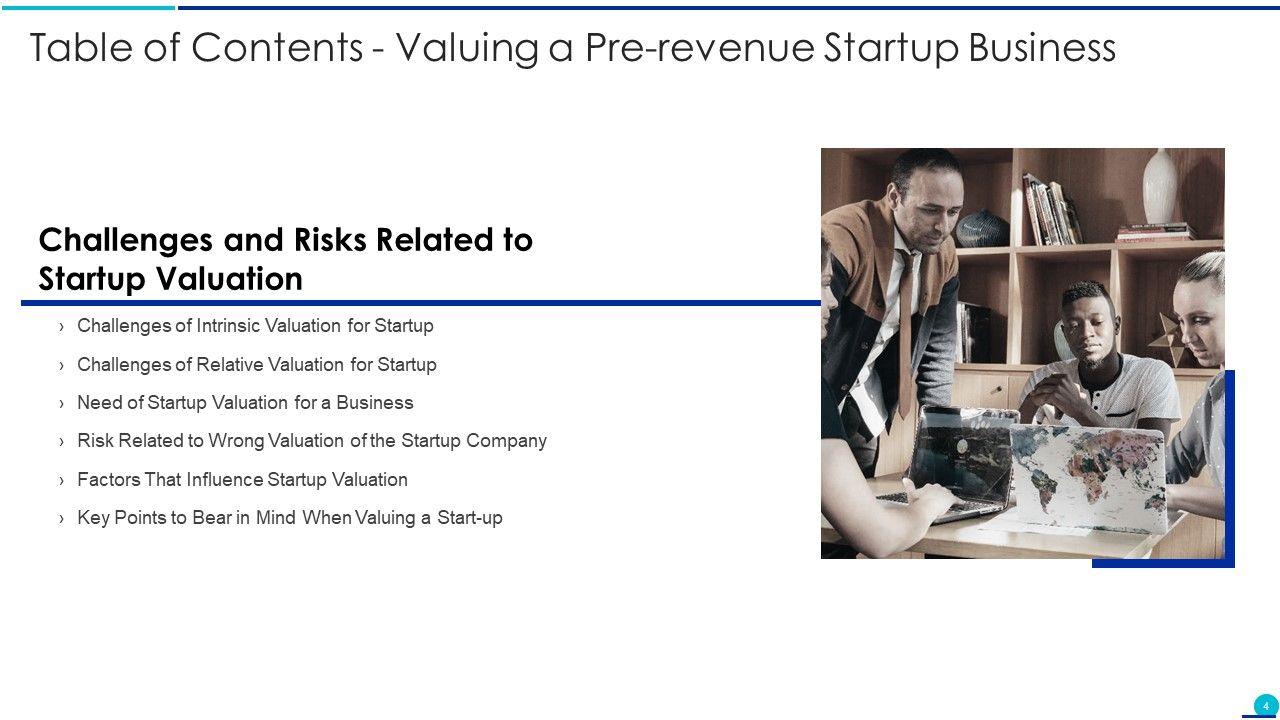 Table of Contents - Valuing a Pre-revenue Startup Business

Challenges and Risks Related to Startup Valuation

› Challenges of Intrinsic Valuation for Startup
› Challenges of Relative Valuation for Startup
› Need of Startup Valuation for a Business
› Risk Related to Wrong Valuation of the Startup Company
› Factors That Influence Startup Valuation
› Key Points to Bear in Mind When Valuing a Start-up

4